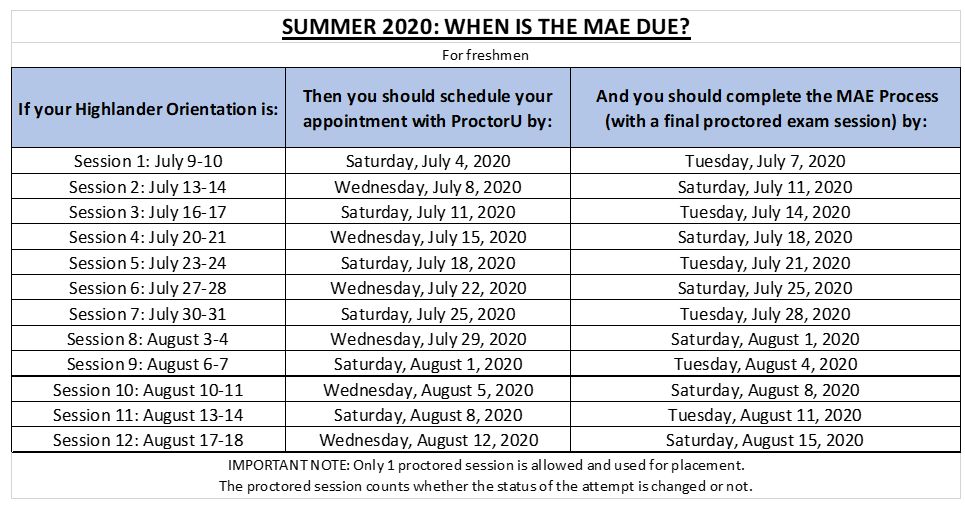 SUMMER 2020: WHEN IS THE MAE DUE?

For freshmen

| If your Highlander Orientation is: | Then you should schedule your appointment with ProctorU by: | And you should complete the MAE Process (with a final proctored exam session) by: |
|---|---|---|
| Session 1: July 9-10 | Saturday, July 4, 2020 | Tuesday, July 7, 2020 |
| Session 2: July 13-14 | Wednesday, July 8, 2020 | Saturday, July 11, 2020 |
| Session 3: July 16-17 | Saturday, July 11, 2020 | Tuesday, July 14, 2020 |
| Session 4: July 20-21 | Wednesday, July 15, 2020 | Saturday, July 18, 2020 |
| Session 5: July 23-24 | Saturday, July 18, 2020 | Tuesday, July 21, 2020 |
| Session 6: July 27-28 | Wednesday, July 22, 2020 | Saturday, July 25, 2020 |
| Session 7: July 30-31 | Saturday, July 25, 2020 | Tuesday, July 28, 2020 |
| Session 8: August 3-4 | Wednesday, July 29, 2020 | Saturday, August 1, 2020 |
| Session 9: August 6-7 | Saturday, August 1, 2020 | Tuesday, August 4, 2020 |
| Session 10: August 10-11 | Wednesday, August 5, 2020 | Saturday, August 8, 2020 |
| Session 11: August 13-14 | Saturday, August 8, 2020 | Tuesday, August 11, 2020 |
| Session 12: August 17-18 | Wednesday, August 12, 2020 | Saturday, August 15, 2020 |

IMPORTANT NOTE: Only 1 proctored session is allowed and used for placement.
The proctored session counts whether the status of the attempt is changed or not.